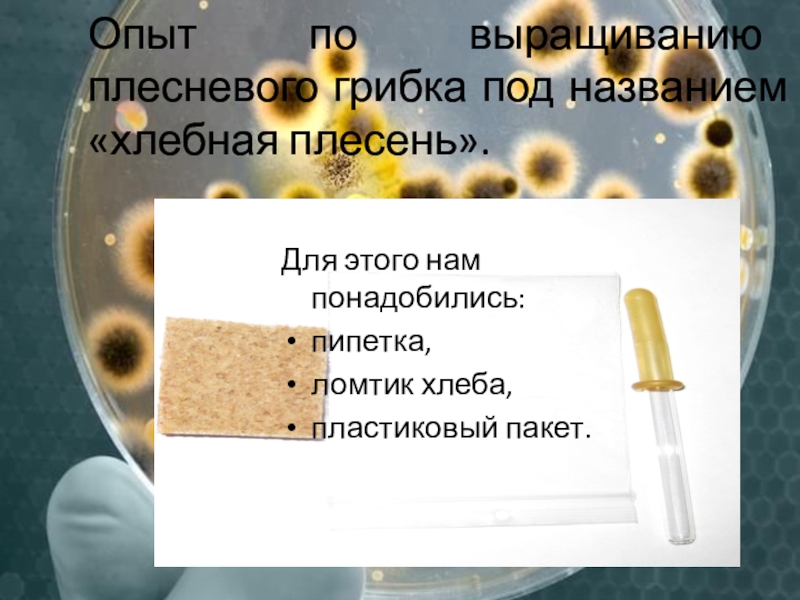 Опыт по выращиванию плесневого грибка под названием «хлебная плесень».

Для этого нам понадобились:
• пипетка,
• ломтик хлеба,
• пластиковый пакет.